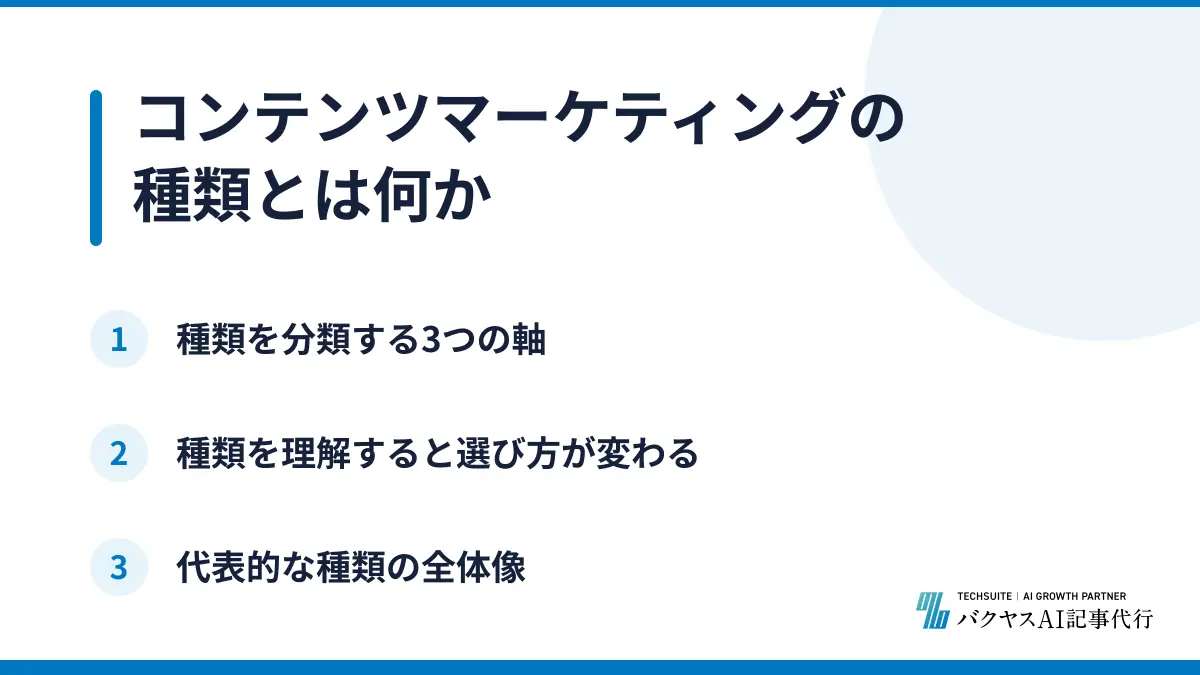 コンテンツマーケティングの種類とは何か

1 種類を分類する3つの軸

2 種類を理解すると選び方が変わる

3 代表的な種類の全体像

TECHSUITE | AI GROWTH PARTNER
バクヤスAI記事代行